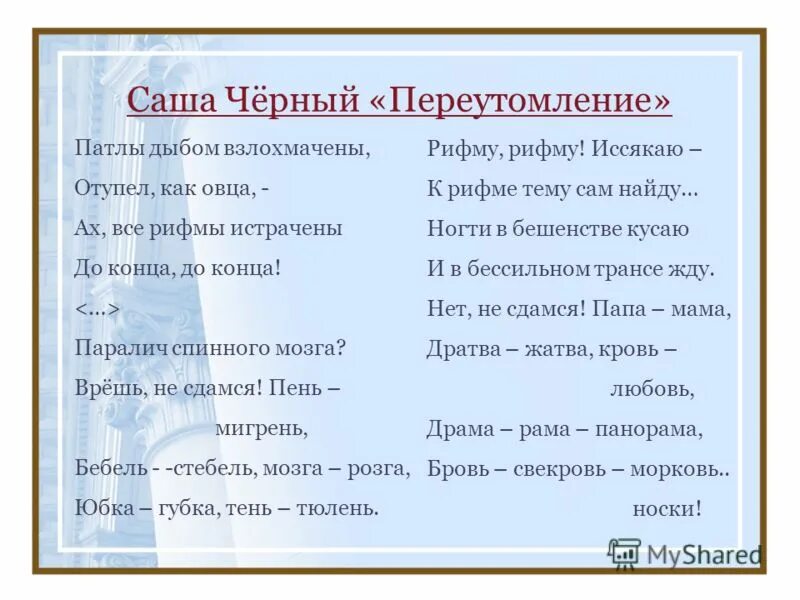 Саша Чёрный «Переутомление»

Патлы дыбом взлохмачены,
Отупел, как овца, -
Ах, все рифмы истрачены
До конца, до конца!
<...>
Паралич спинного мозга?
Врёшь, не сдамся! Пень – мигрень,
Бебель - -стебель, мозга – розга,
Юбка – губка, тень – тюлень.

Рифму, рифму! Иссякаю –
К рифме тему сам найду...
Ногти в бешенстве кусаю
И в бессильном трансе жду.
Нет, не сдамся! Папа – мама,
Дратва – жатва, кровь – любовь,
Драма – рама – панорама,
Бровь – свекровь – морковь.. носки!

MyShared